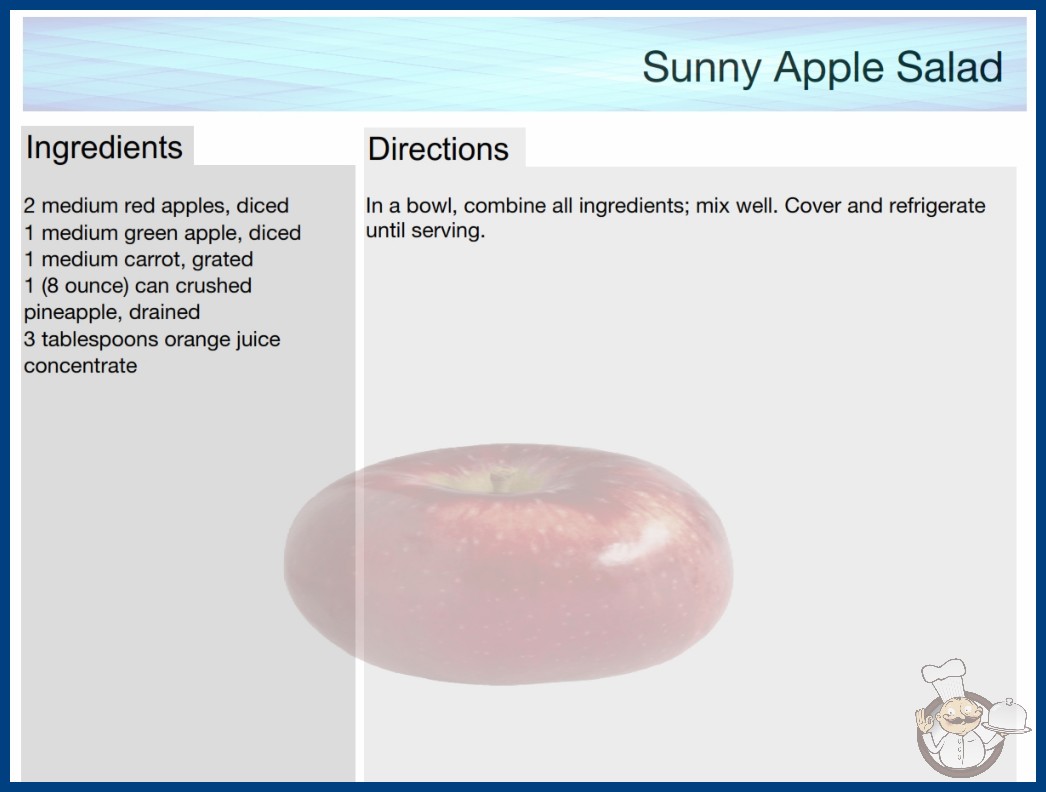 Sunny Apple Salad

Ingredients

2 medium red apples, diced
1 medium green apple, diced
1 medium carrot, grated
1 (8 ounce) can crushed pineapple, drained
3 tablespoons orange juice concentrate

Directions

In a bowl, combine all ingredients; mix well. Cover and refrigerate until serving.